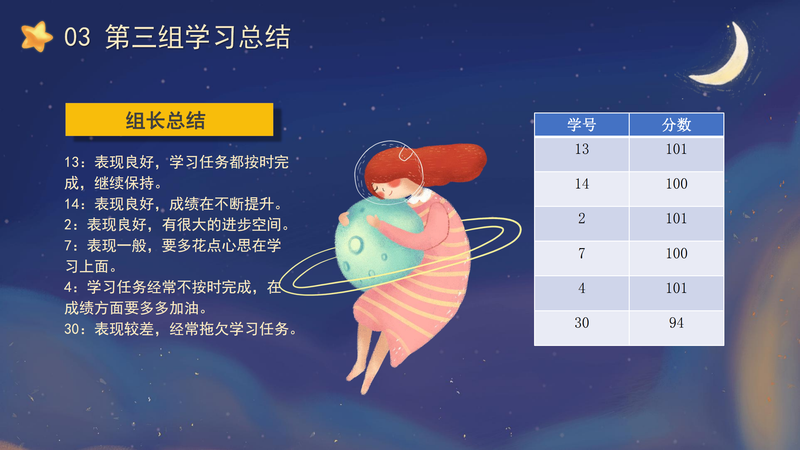 03 第三组学习总结

组长总结

13：表现良好，学习任务都按时完成，继续保持。
14：表现良好，成绩在不断提升。
2：表现良好，有很大的进步空间。
7：表现一般，要多花点心思在学习上面。
4：学习任务经常不按时完成，在成绩方面要多多加油。
30：表现较差，经常拖欠学习任务。

| 学号 | 分数 |
|---|---|
| 13 | 101 |
| 14 | 100 |
| 2 | 101 |
| 7 | 100 |
| 4 | 101 |
| 30 | 94 |